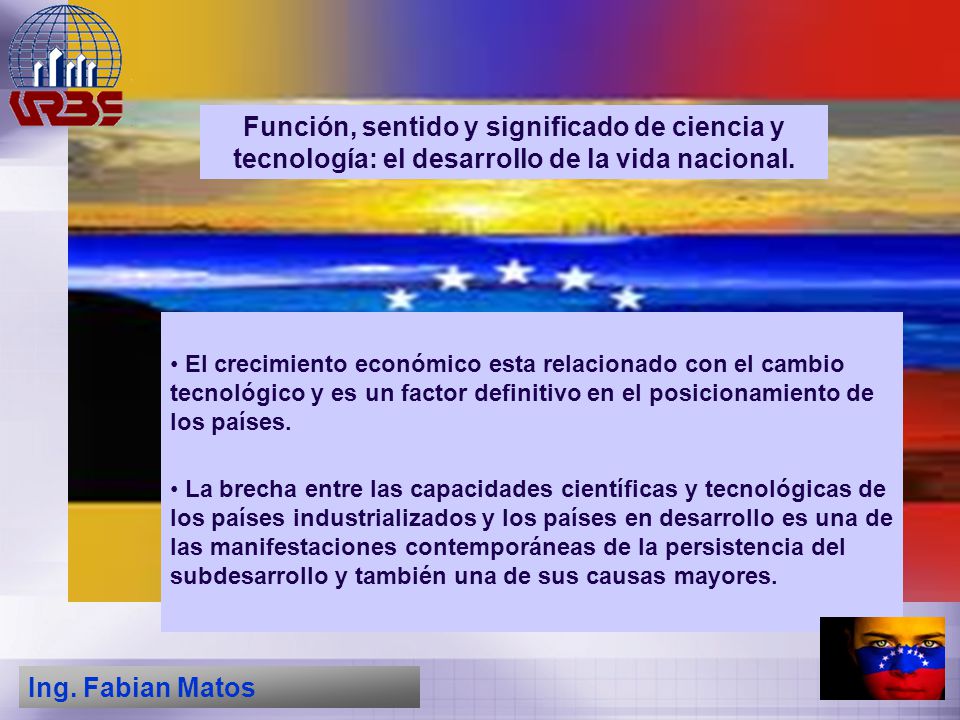 URBE

Función, sentido y significado de ciencia y tecnología: el desarrollo de la vida nacional.

• El crecimiento económico esta relacionado con el cambio tecnológico y es un factor definitivo en el posicionamiento de los países.

• La brecha entre las capacidades científicas y tecnológicas de los países industrializados y los países en desarrollo es una de las manifestaciones contemporáneas de la persistencia del subdesarrollo y también una de sus causas mayores.

Ing. Fabian Matos